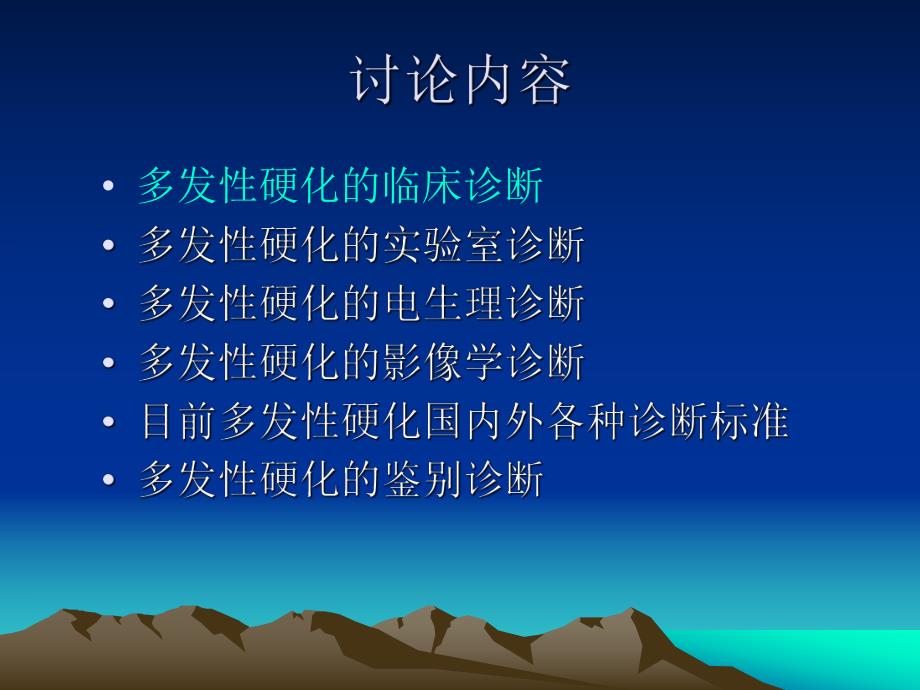 讨论内容

• 多发性硬化的临床诊断
• 多发性硬化的实验室诊断
• 多发性硬化的电生理诊断
• 多发性硬化的影像学诊断
• 目前多发性硬化国内外各种诊断标准
• 多发性硬化的鉴别诊断